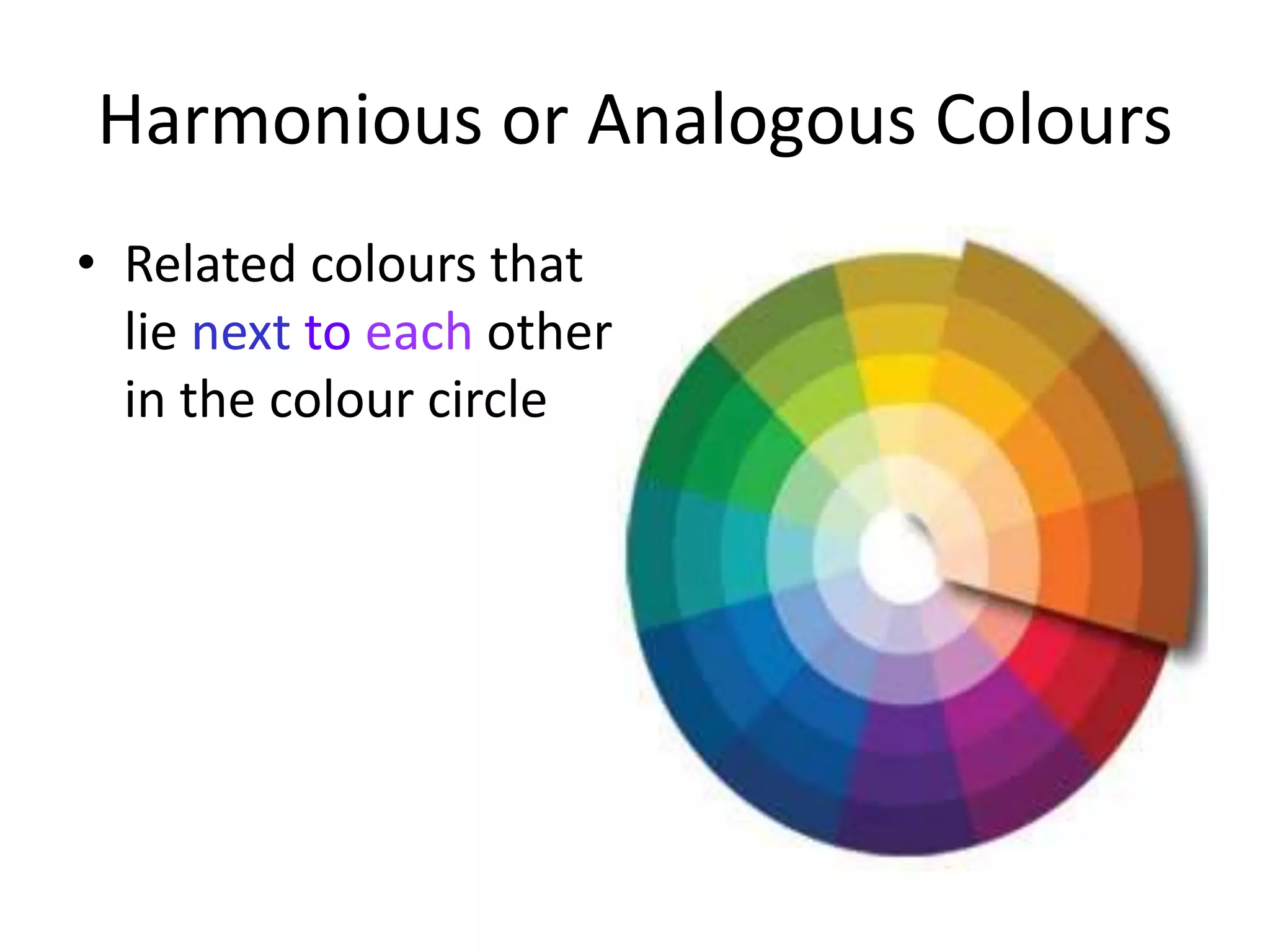 Harmonious or Analogous Colours

• Related colours that lie next to each other in the colour circle